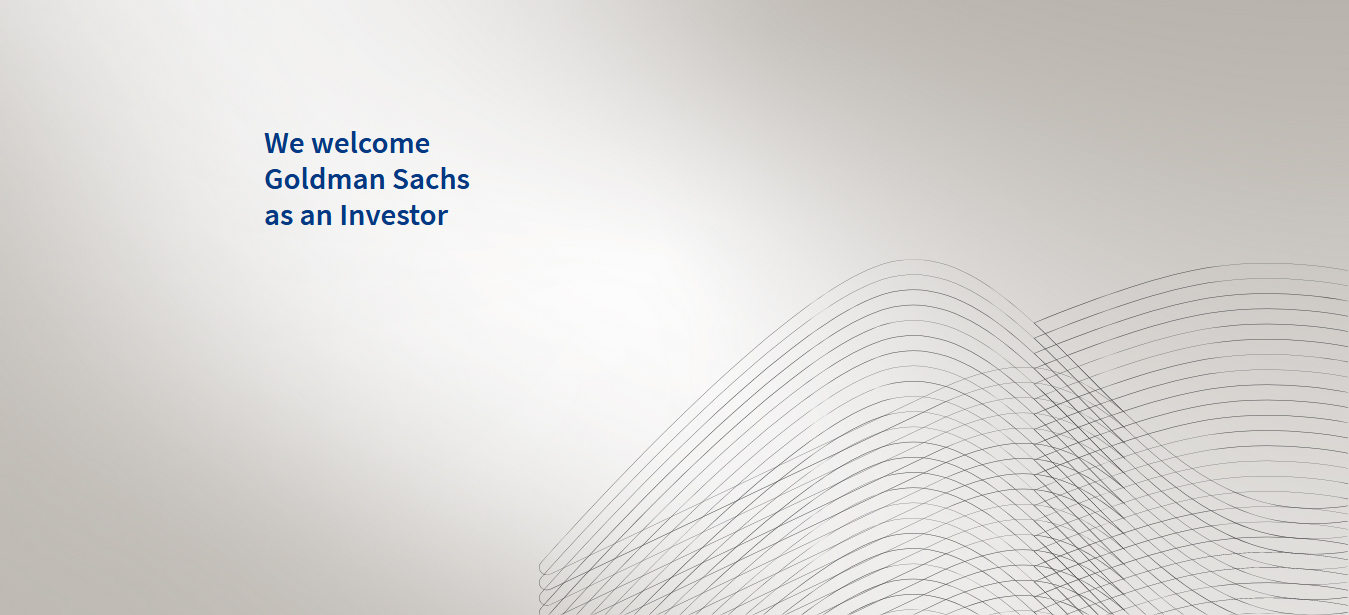 We welcome Goldman Sachs as an Investor